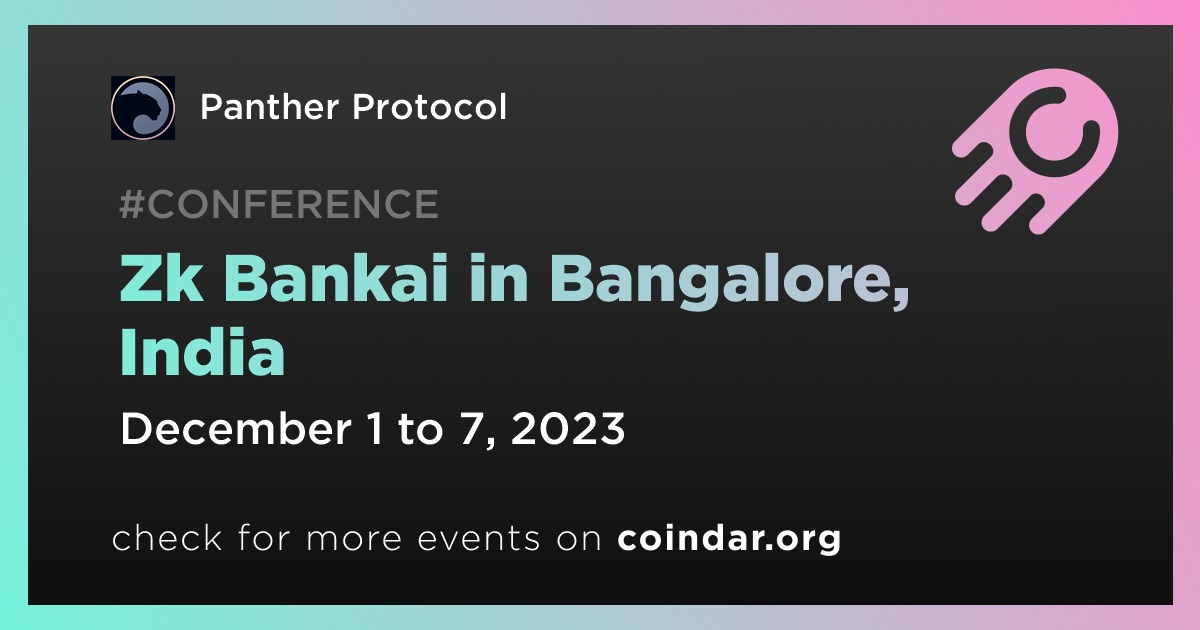 Panther Protocol

#CONFERENCE

Zk Bankai in Bangalore, India

December 1 to 7, 2023

check for more events on coindar.org